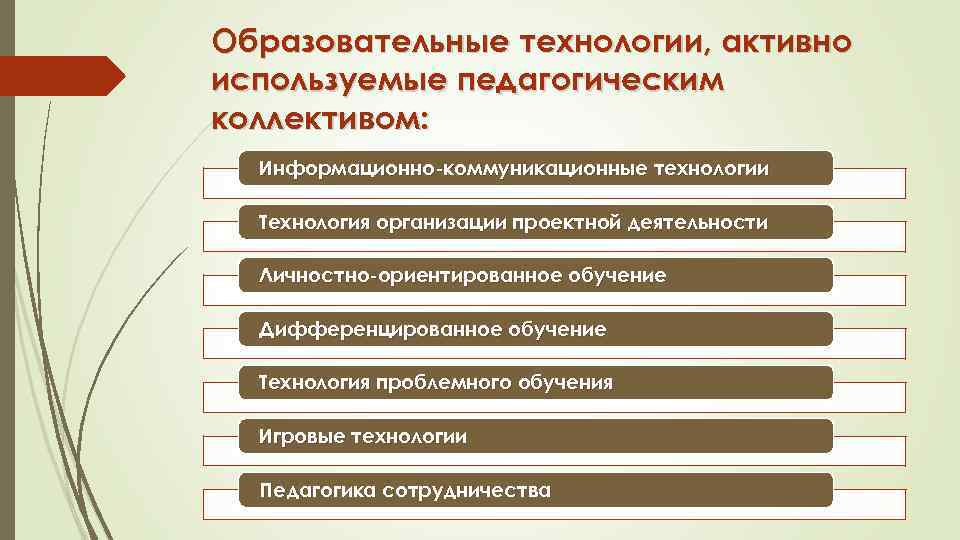 Образовательные технологии, активно используемые педагогическим коллективом:

Информационно-коммуникационные технологии

Технология организации проектной деятельности

Личностно-ориентированное обучение

Дифференцированное обучение

Технология проблемного обучения

Игровые технологии

Педагогика сотрудничества